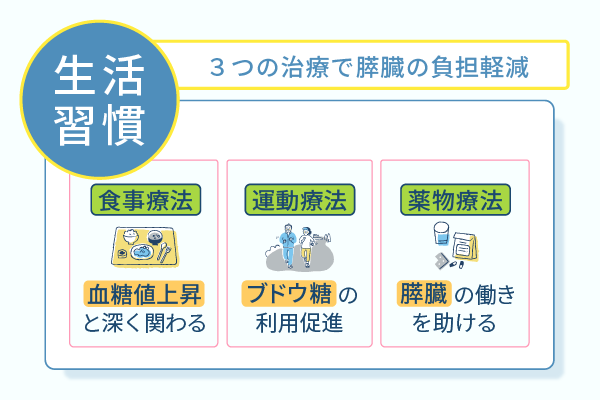 生活習慣

３つの治療で膵臓の負担軽減

食事療法

血糖値上昇と深く関わる

運動療法

ブドウ糖の利用促進

薬物療法

膵臓の働きを助ける